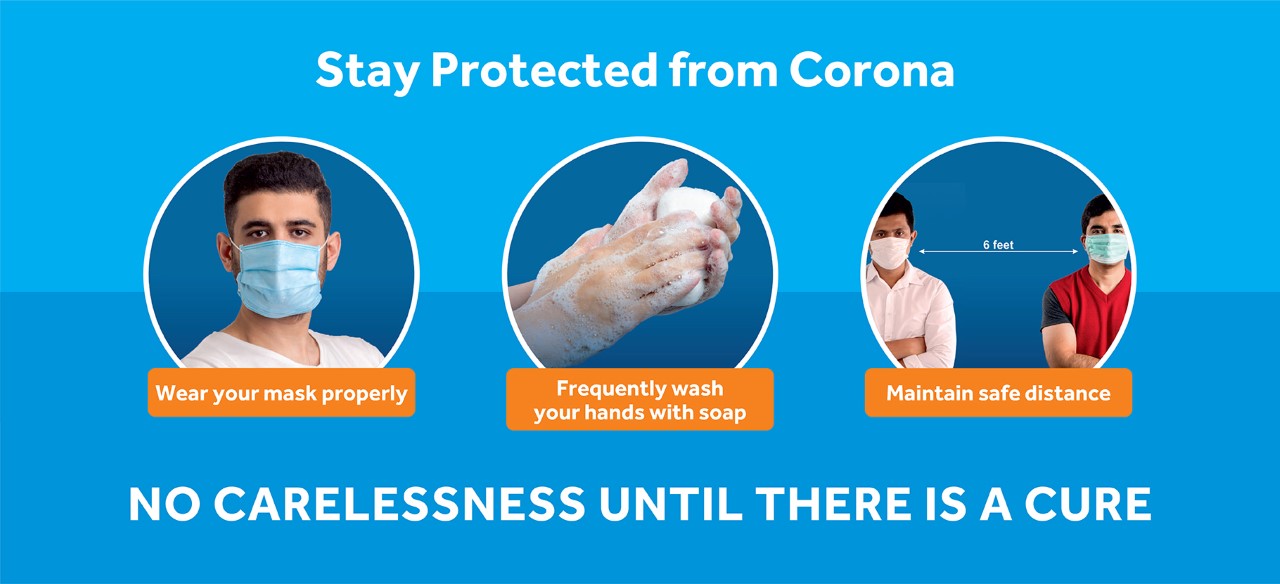 Stay Protected from Corona

Wear your mask properly

Frequently wash your hands with soap

6 feet

Maintain safe distance

NO CARELESSNESS UNTIL THERE IS A CURE